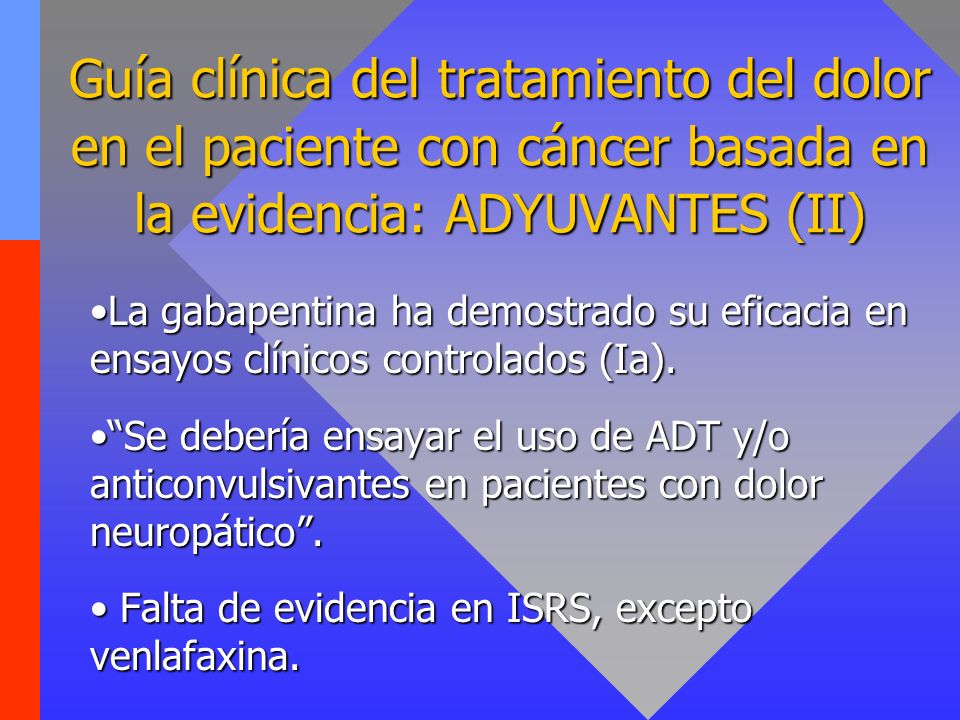 Guía clínica del tratamiento del dolor en el paciente con cáncer basada en la evidencia: ADYUVANTES (II)

•La gabapentina ha demostrado su eficacia en ensayos clínicos controlados (Ia).

•“Se debería ensayar el uso de ADT y/o anticonvulsivantes en pacientes con dolor neuropático”.

• Falta de evidencia en ISRS, excepto venlafaxina.